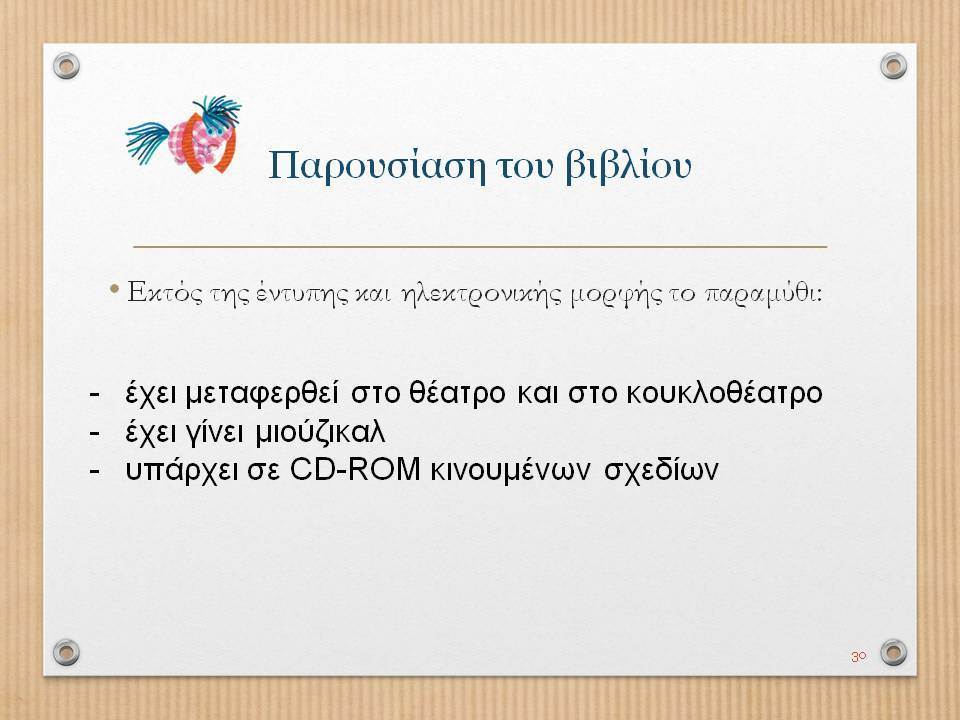 Παρουσίαση του βιβλίου

• Εκτός της έντυπης και ηλεκτρονικής μορφής το παραμύθι:

- έχει μεταφερθεί στο θέατρο και στο κουκλοθέατρο
- έχει γίνει μιούζικαλ
- υπάρχει σε CD-ROM κινουμένων σχεδίων

30